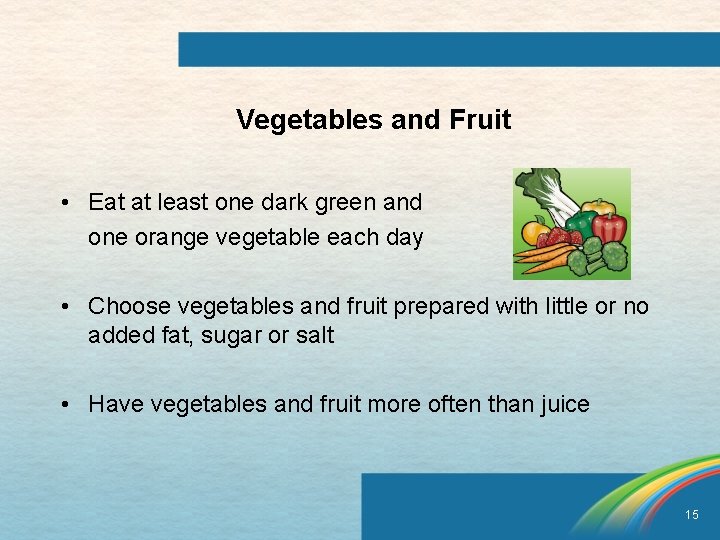 Vegetables and Fruit

• Eat at least one dark green and one orange vegetable each day

• Choose vegetables and fruit prepared with little or no added fat, sugar or salt

• Have vegetables and fruit more often than juice

15